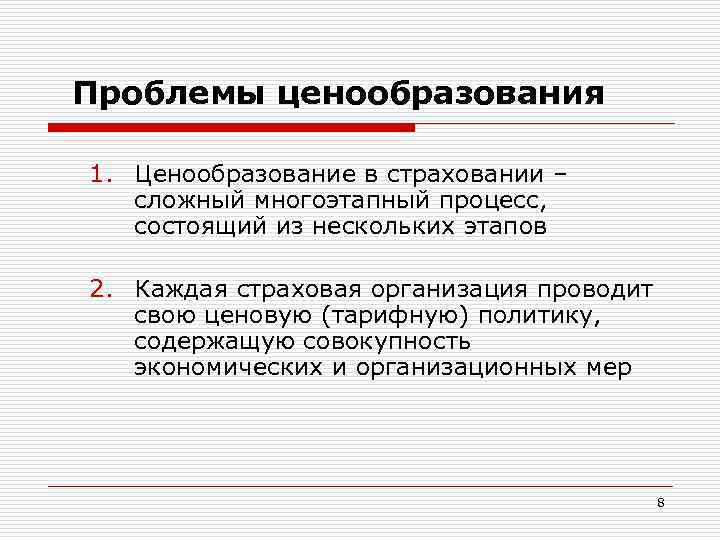 Проблемы ценообразования

1. Ценообразование в страховании – сложный многоэтапный процесс, состоящий из нескольких этапов

2. Каждая страховая организация проводит свою ценовую (тарифную) политику, содержащую совокупность экономических и организационных мер

8